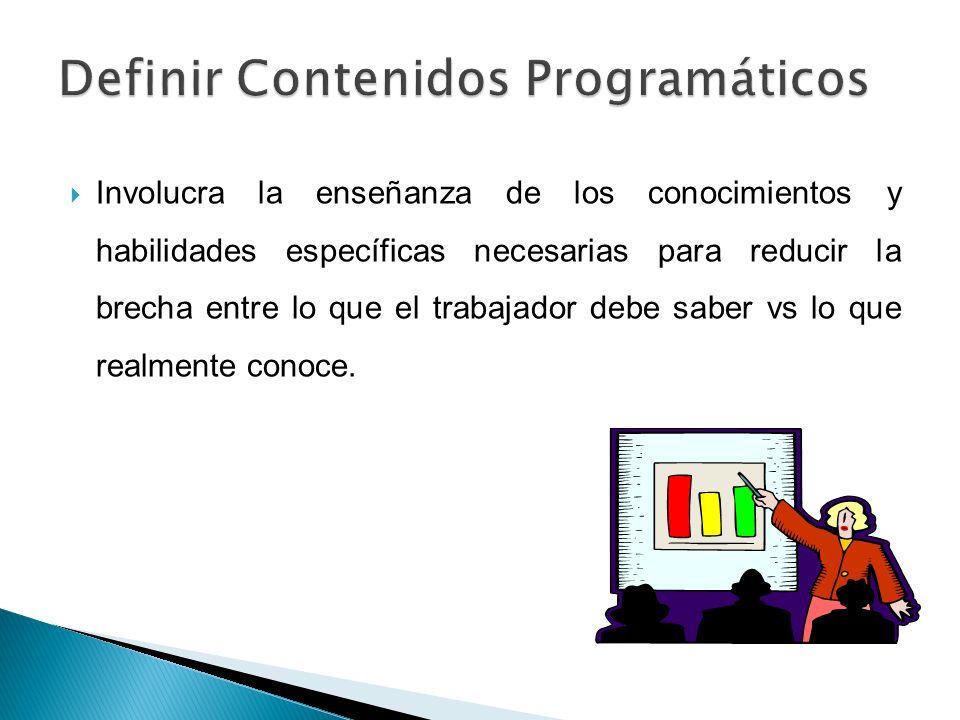 Definir Contenidos Programáticos

Involucra la enseñanza de los conocimientos y habilidades específicas necesarias para reducir la brecha entre lo que el trabajador debe saber vs lo que realmente conoce.